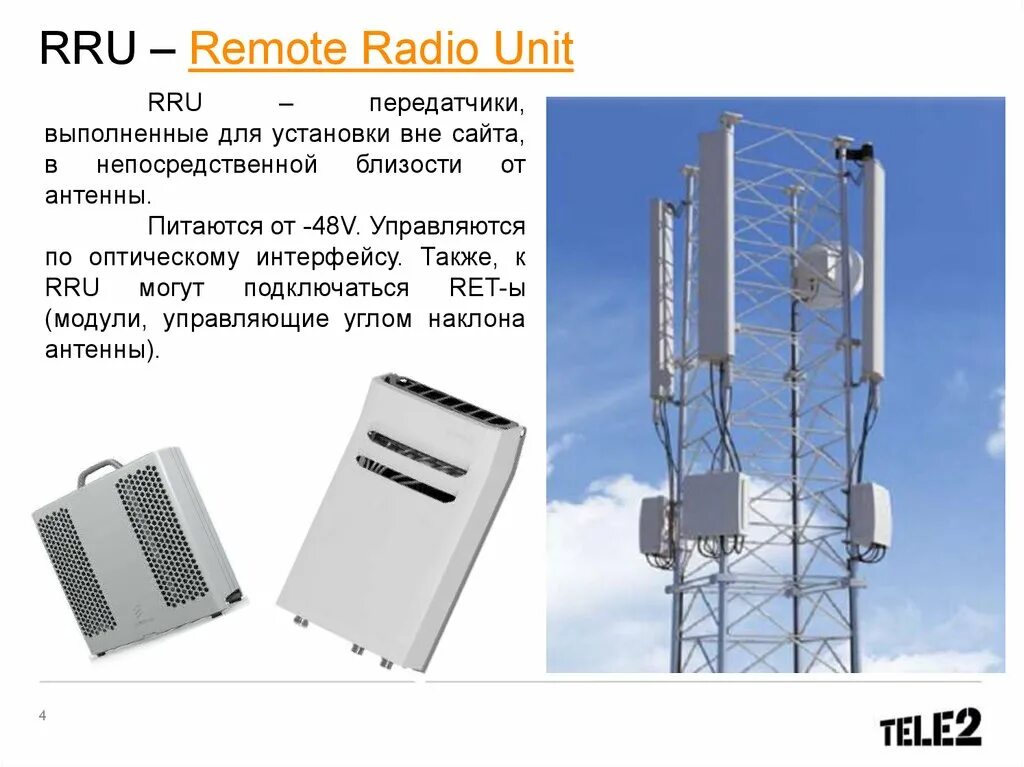 RRU – Remote Radio Unit

RRU – передатчики, выполненные для установки вне сайта, в непосредственной близости от антенны.

Питаются от -48V. Управляются по оптическому интерфейсу. Также, к RRU могут подключаться RET-ы (модули, управляющие углом наклона антенны).

4

TELE2